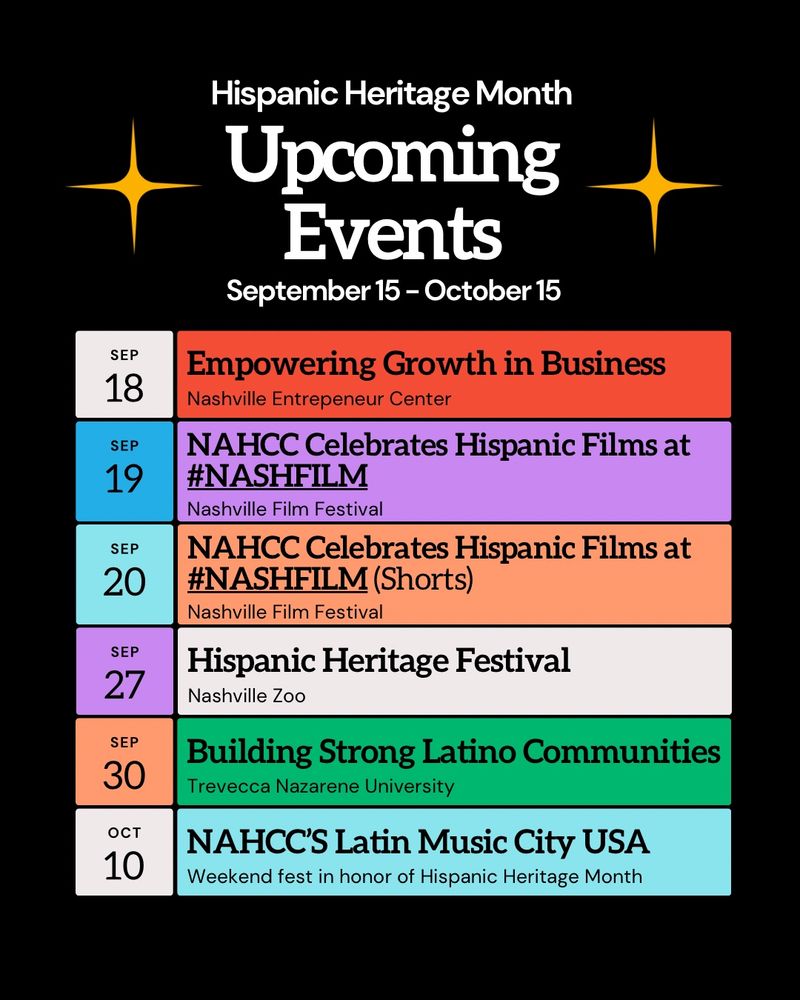 Hispanic Heritage Month
Upcoming Events
September 15 - October 15

SEP
18
Empowering Growth in Business
Nashville Entrepeneur Center

SEP
19
NAHCC Celebrates Hispanic Films at #NASHFILM
Nashville Film Festival

SEP
20
NAHCC Celebrates Hispanic Films at #NASHFILM (Shorts)
Nashville Film Festival

SEP
27
Hispanic Heritage Festival
Nashville Zoo

SEP
30
Building Strong Latino Communities
Trevecca Nazarene University

OCT
10
NAHCC'S Latin Music City USA
Weekend fest in honor of Hispanic Heritage Month